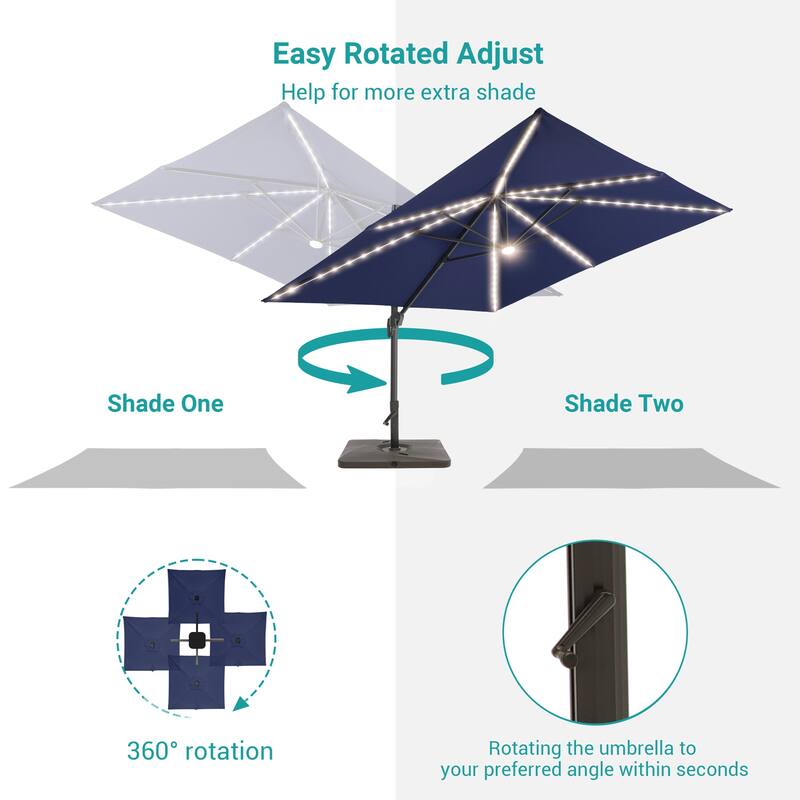 Easy Rotated Adjust
Help for more extra shade

Shade One

Shade Two

360° rotation

Rotating the umbrella to your preferred angle within seconds